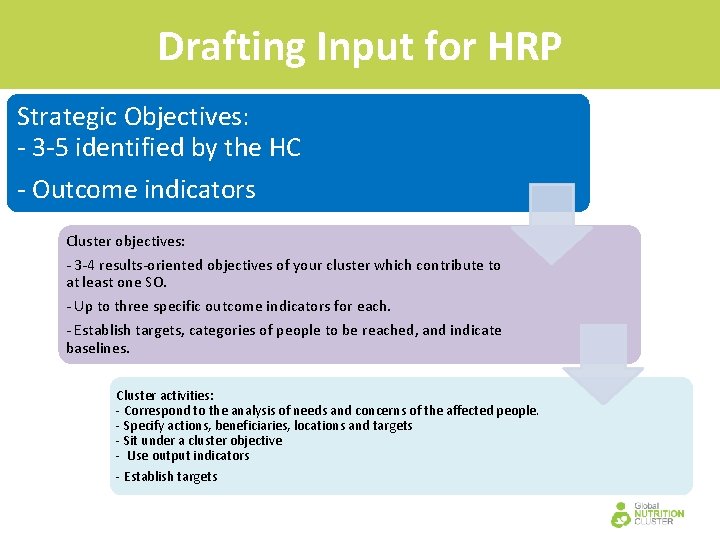 Drafting Input for HRP

Strategic Objectives:
- 3-5 identified by the HC
- Outcome indicators

Cluster objectives:
- 3-4 results-oriented objectives of your cluster which contribute to at least one SO.
- Up to three specific outcome indicators for each.
- Establish targets, categories of people to be reached, and indicate baselines.

Cluster activities:
- Correspond to the analysis of needs and concerns of the affected people.
- Specify actions, beneficiaries, locations and targets
- Sit under a cluster objective
- Use output indicators
- Establish targets

Global NUTRITION CLUSTER